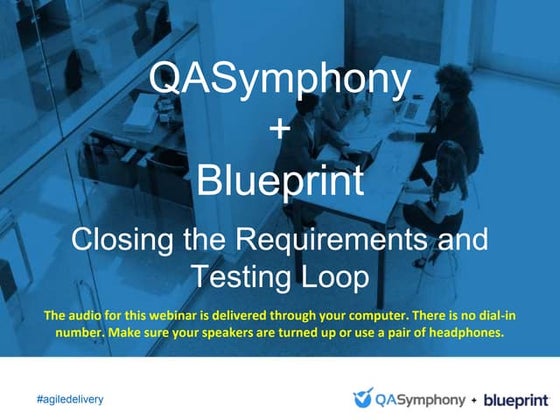 QASymphony
+
Blueprint

Closing the Requirements and Testing Loop

The audio for this webinar is delivered through your computer. There is no dial-in number. Make sure your speakers are turned up or use a pair of headphones.

#agiledelivery

QASymphony + blueprint